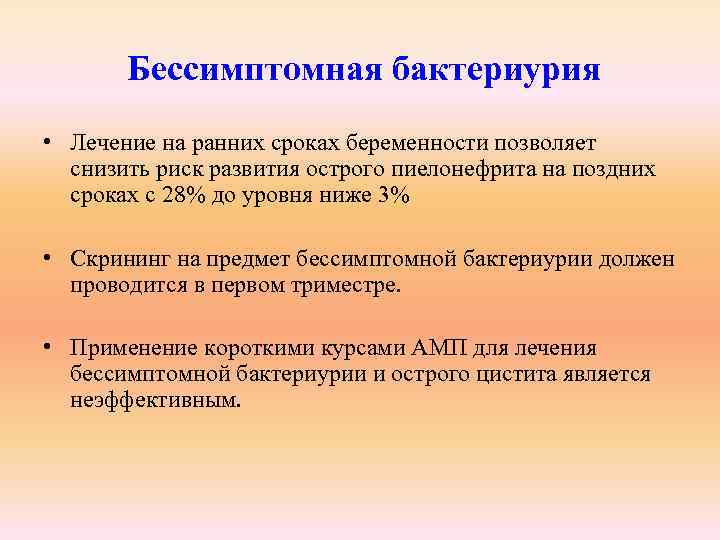 Бессимптомная бактериурия

• Лечение на ранних сроках беременности позволяет снизить риск развития острого пиелонефрита на поздних сроках с 28% до уровня ниже 3%

• Скрининг на предмет бессимптомной бактериурии должен проводится в первом триместре.

• Применение короткими курсами АМП для лечения бессимптомной бактериурии и острого цистита является неэффективным.